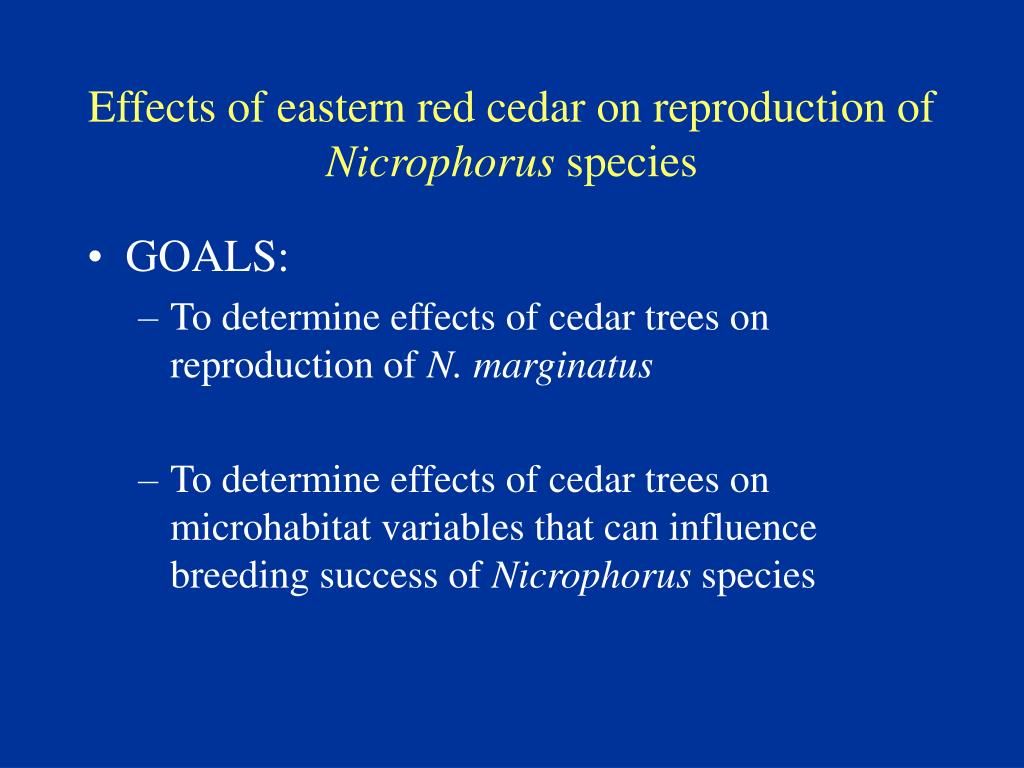 Effects of eastern red cedar on reproduction of Nicrophorus species

• GOALS:
– To determine effects of cedar trees on reproduction of N. marginatus

– To determine effects of cedar trees on microhabitat variables that can influence breeding success of Nicrophorus species